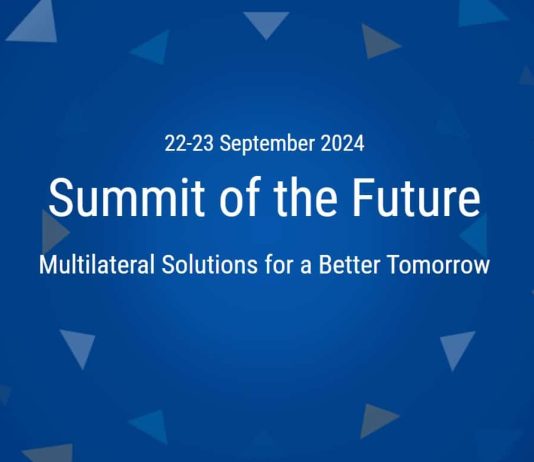 22-23 September 2024

Summit of the Future

Multilateral Solutions for a Better Tomorrow